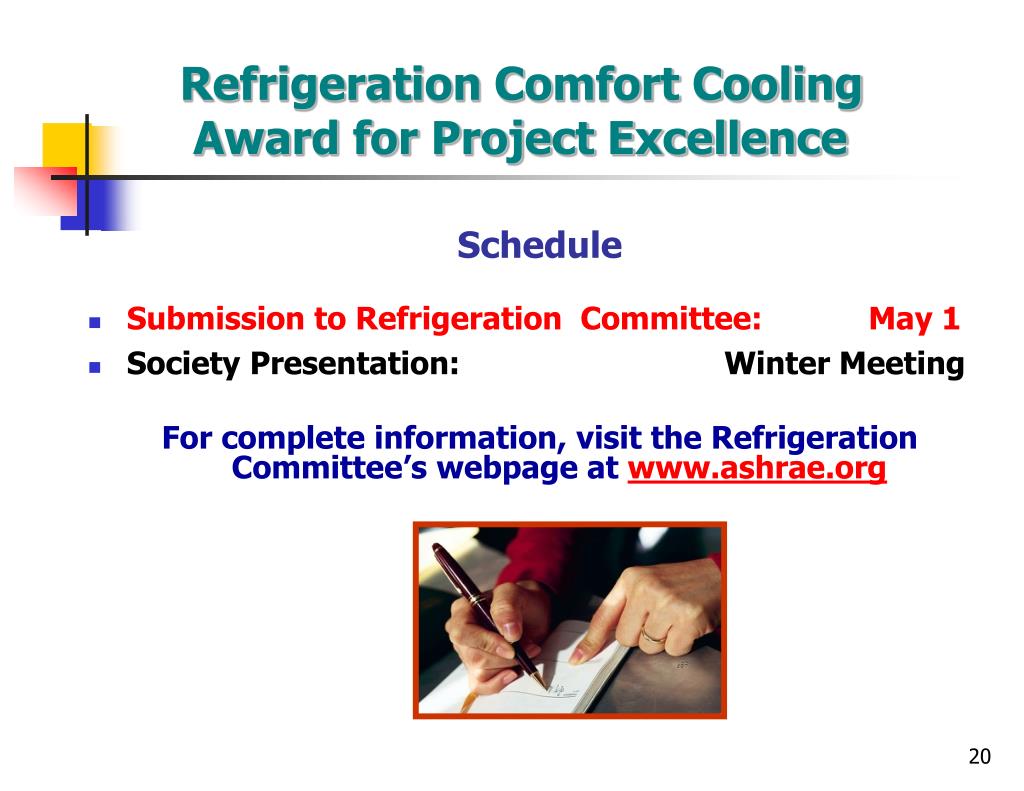 Refrigeration Comfort Cooling Award for Project Excellence

Schedule

- Submission to Refrigeration Committee: May 1
- Society Presentation: Winter Meeting

For complete information, visit the Refrigeration Committee's webpage at www.ashrae.org

20